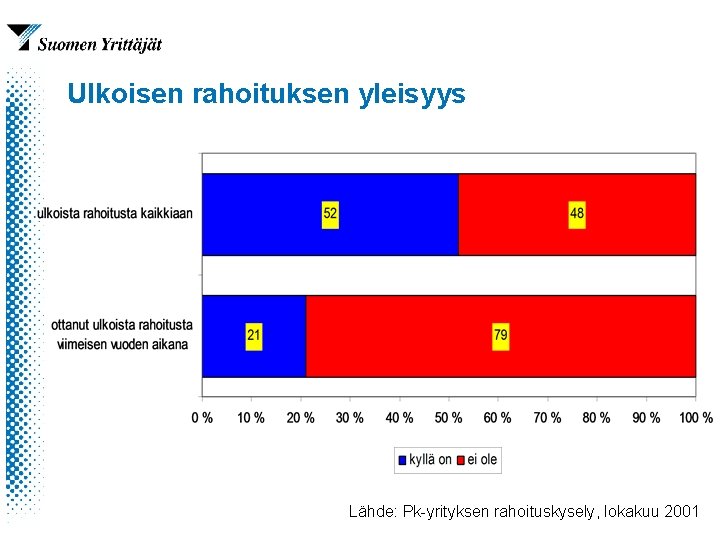 Suomen Yrittäjät

Ulkoisen rahoituksen yleisyys

ulkoista rahoitusta kaikkiaan

52

48

ottanut ulkoista rahoitusta viimeisen vuoden aikana

21

79

0 % 10 % 20 % 30 % 40 % 50 % 60 % 70 % 80 % 90 % 100 %

kyllä on ei ole

Lähde: Pk-yrityksen rahoituskysely, lokakuu 2001